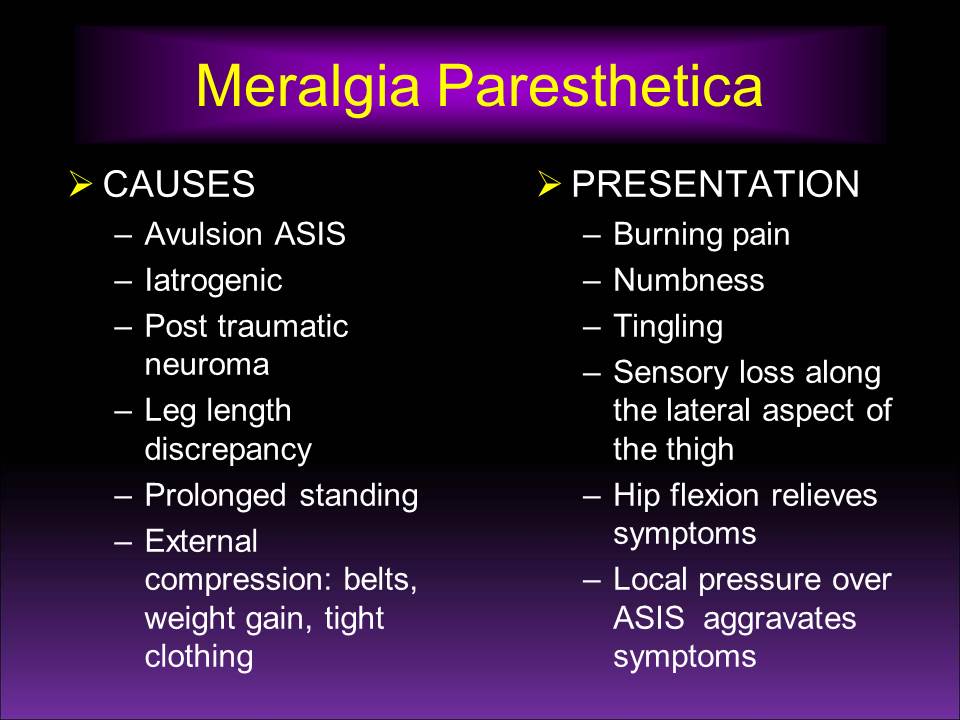 Meralgia Paresthetica

➢ CAUSES
– Avulsion ASIS
– Iatrogenic
– Post traumatic neuroma
– Leg length discrepancy
– Prolonged standing
– External compression: belts, weight gain, tight clothing

➢ PRESENTATION
– Burning pain
– Numbness
– Tingling
– Sensory loss along the lateral aspect of the thigh
– Hip flexion relieves symptoms
– Local pressure over ASIS aggravates symptoms